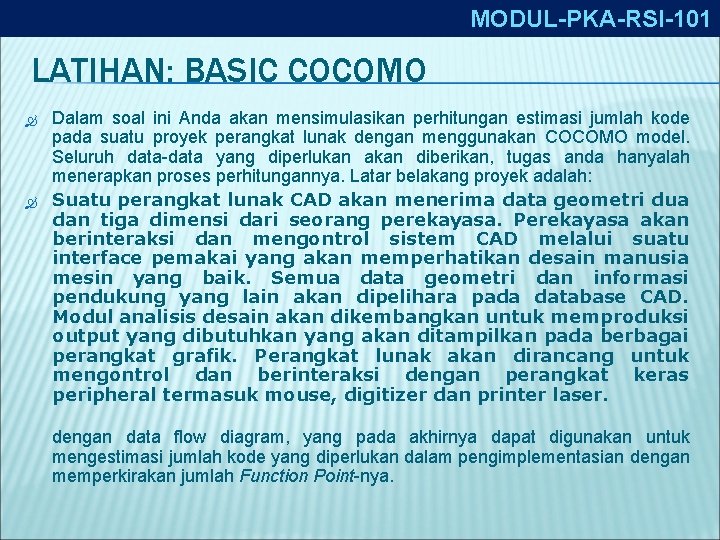 MODUL-PKA-RSI-101

LATIHAN: BASIC COCOMO

Dalam soal ini Anda akan mensimulasikan perhitungan estimasi jumlah kode pada suatu proyek perangkat lunak dengan menggunakan COCOMO model. Seluruh data-data yang diperlukan akan diberikan, tugas anda hanyalah menerapkan proses perhitungannya. Latar belakang proyek adalah:

Suatu perangkat lunak CAD akan menerima data geometri dua dan tiga dimensi dari seorang perekayasa. Perekayasa akan berinteraksi dan mengontrol sistem CAD melalui suatu interface pemakai yang akan memperhatikan desain manusia mesin yang baik. Semua data geometri dan informasi pendukung yang lain akan dipelihara pada database CAD. Modul analisis desain akan dikembangkan untuk memproduksi output yang dibutuhkan yang akan ditampilkan pada berbagai perangkat grafik. Perangkat lunak akan dirancang untuk mengontrol dan berinteraksi dengan perangkat keras peripheral termasuk mouse, digitizer dan printer laser.

dengan data flow diagram, yang pada akhirnya dapat digunakan untuk mengestimasi jumlah kode yang diperlukan dalam pengimplementasian dengan memperkirakan jumlah Function Point-nya.